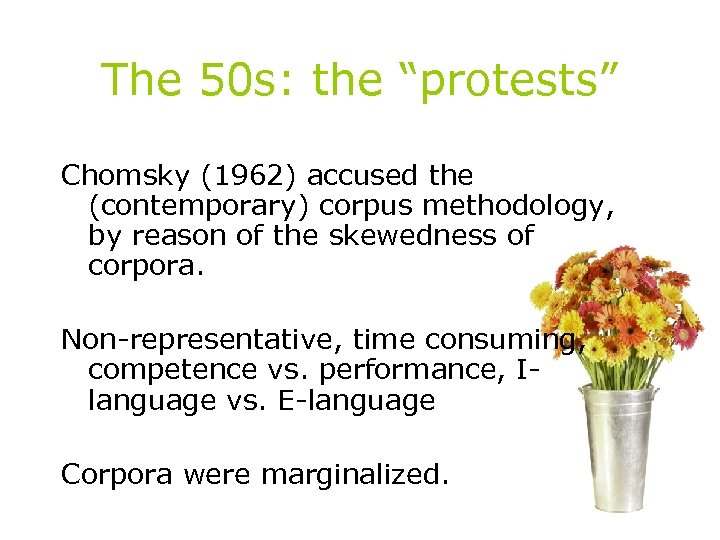 The 50s: the “protests”

Chomsky (1962) accused the (contemporary) corpus methodology, by reason of the skewedness of corpora.

Non-representative, time consuming, competence vs. performance, I-language vs. E-language

Corpora were marginalized.